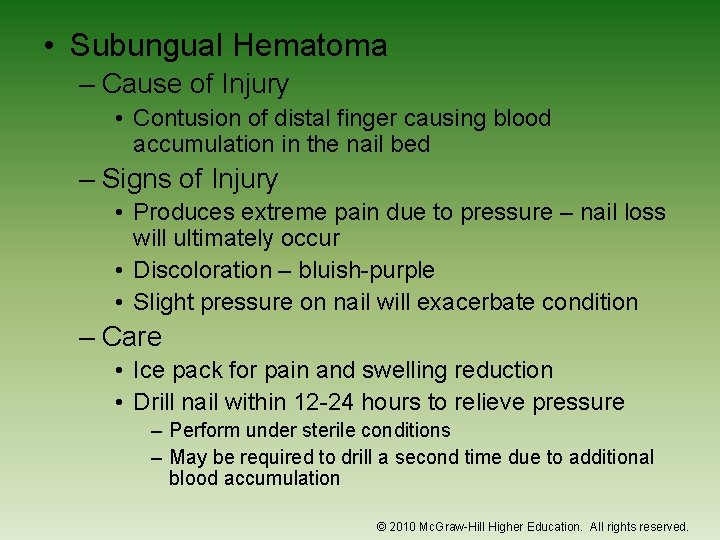 • Subungual Hematoma
– Cause of Injury
• Contusion of distal finger causing blood accumulation in the nail bed
– Signs of Injury
• Produces extreme pain due to pressure – nail loss will ultimately occur
• Discoloration – bluish-purple
• Slight pressure on nail will exacerbate condition
– Care
• Ice pack for pain and swelling reduction
• Drill nail within 12-24 hours to relieve pressure
– Perform under sterile conditions
– May be required to drill a second time due to additional blood accumulation

© 2010 McGraw-Hill Higher Education. All rights reserved.